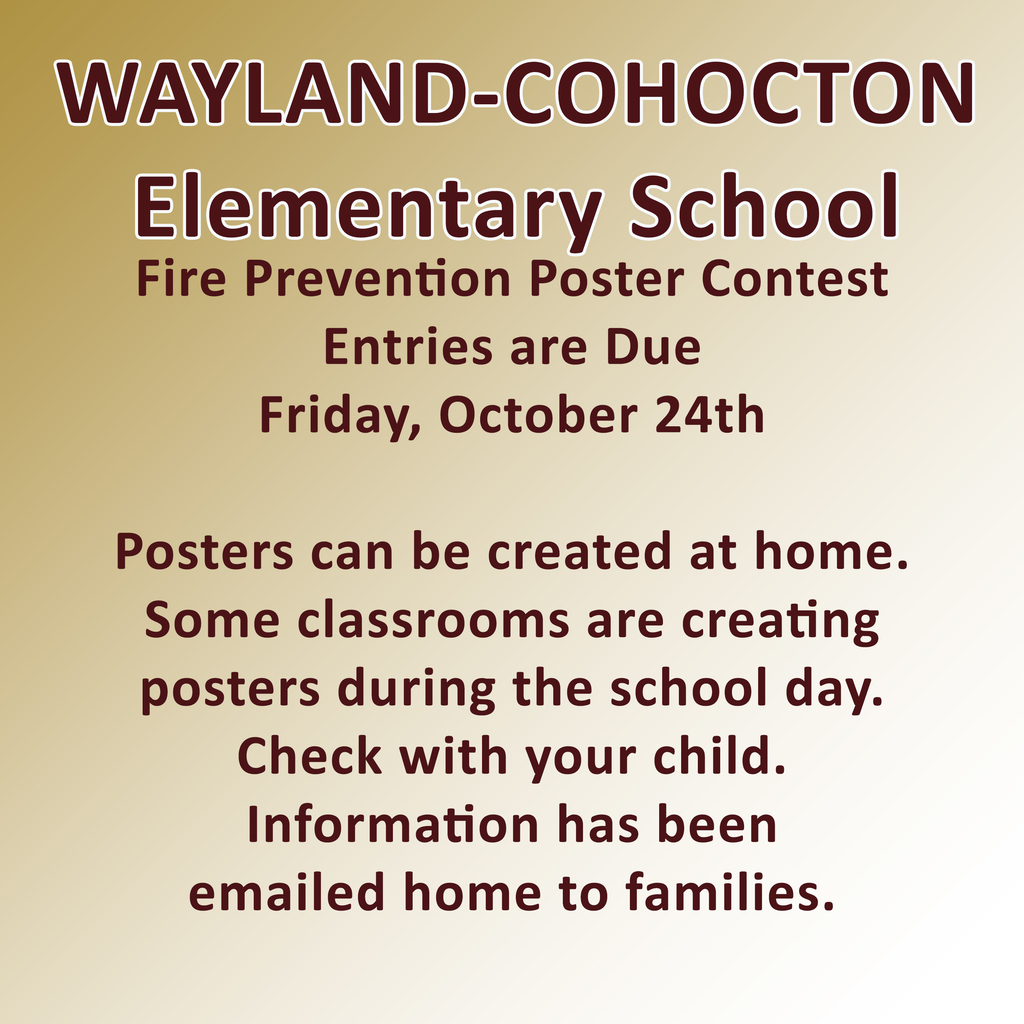 WAYLAND-COHOCTON
Elementary School
Fire Prevention Poster Contest
Entries are Due
Friday, October 24th

Posters can be created at home. Some classrooms are creating posters during the school day. Check with your child. Information has been emailed home to families.